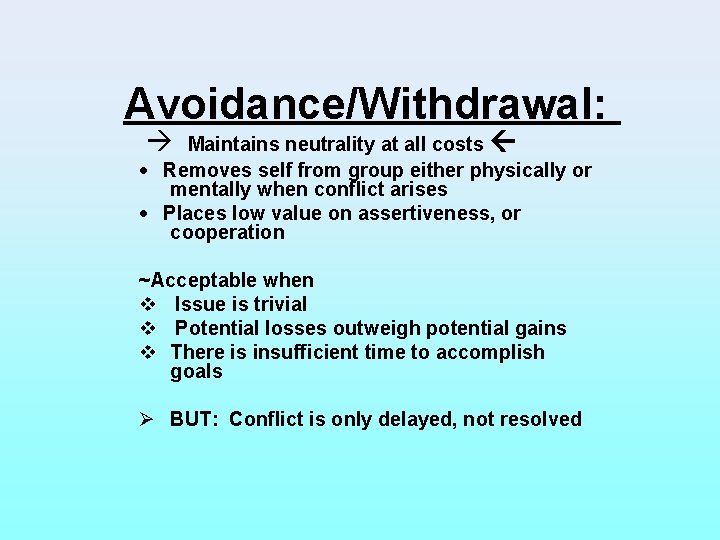 Avoidance/Withdrawal:

→ Maintains neutrality at all costs ←

• Removes self from group either physically or mentally when conflict arises
• Places low value on assertiveness, or cooperation

~Acceptable when
❖ Issue is trivial
❖ Potential losses outweigh potential gains
❖ There is insufficient time to accomplish goals

➢ BUT: Conflict is only delayed, not resolved